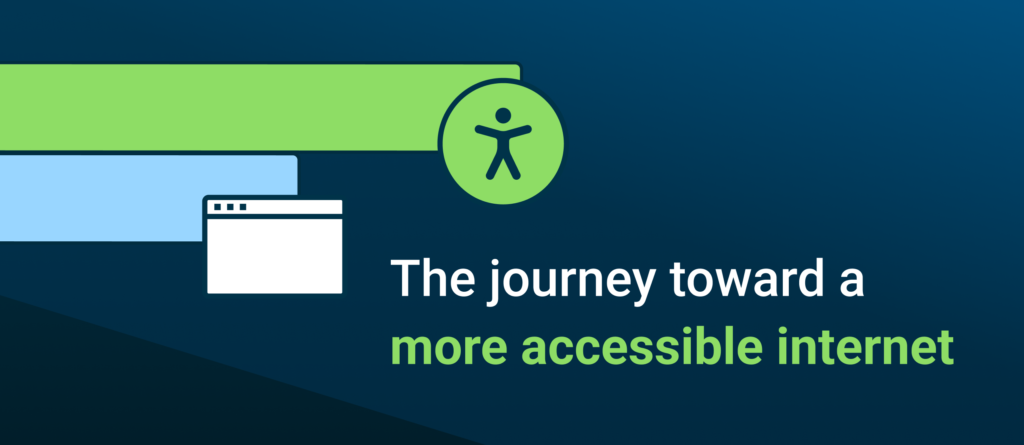 The journey toward a
more accessible internet